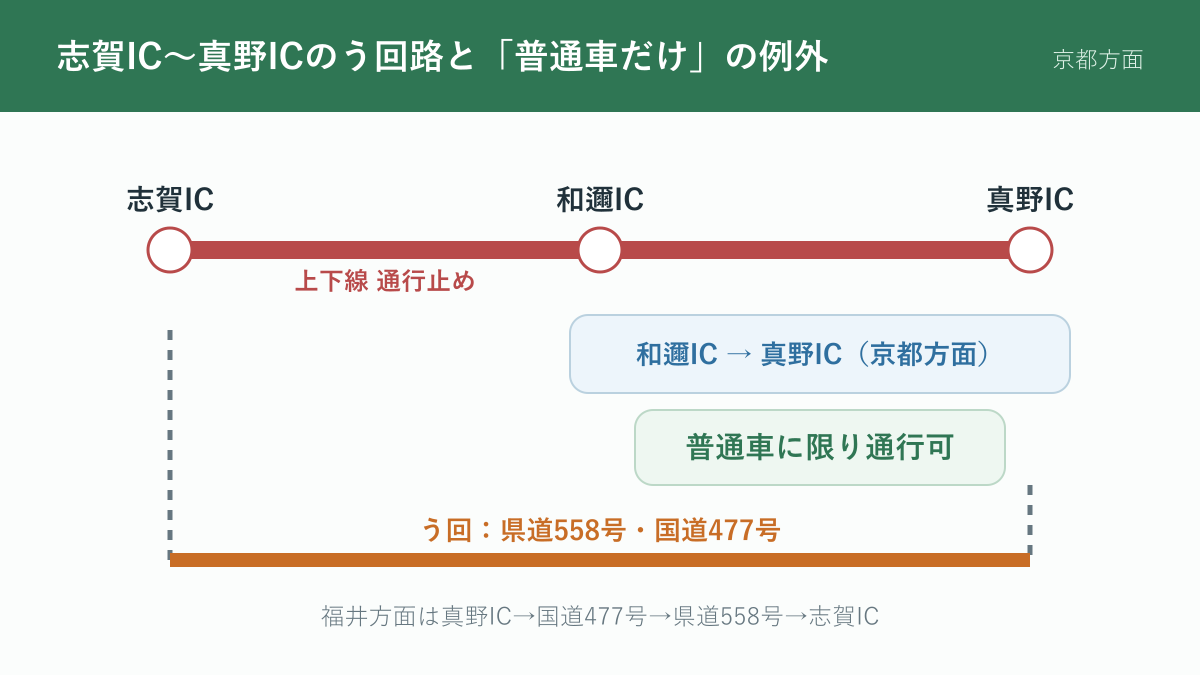 志賀IC〜真野ICのう回路と「普通車だけ」の例外

京都方面

志賀IC

和邇IC

真野IC

上下線 通行止め

和邇IC → 真野IC（京都方面）

普通車に限り通行可

う回：県道558号・国道477号

福井方面は真野IC→国道477号→県道558号→志賀IC